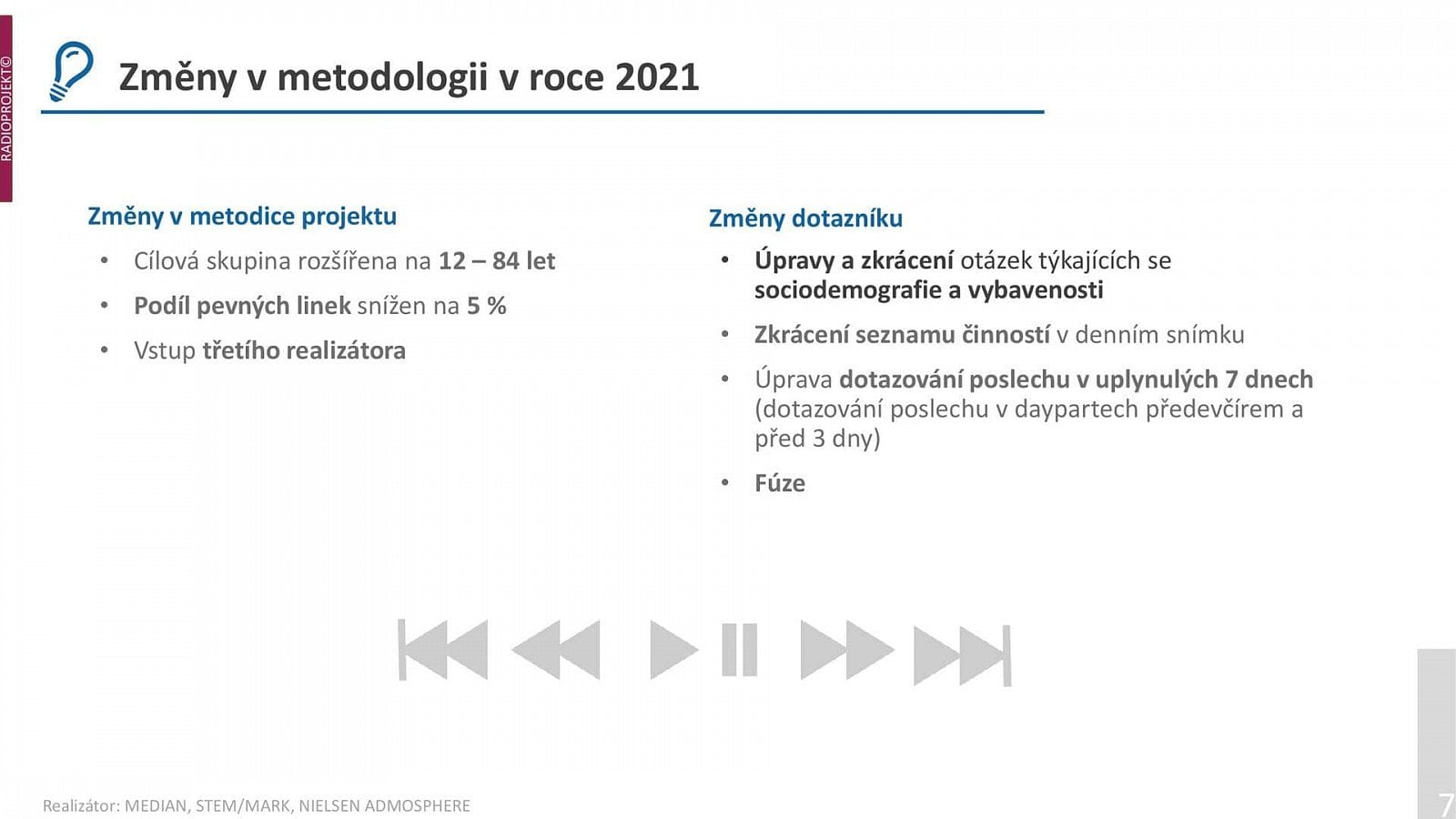 RADIOPROJEKT©

Změny v metodologii v roce 2021

Změny v metodice projektu

• Cílová skupina rozšířena na 12 – 84 let
• Podíl pevných linek snížen na 5 %
• Vstup třetího realizátora

Změny dotazníku

• Úpravy a zkrácení otázek týkajících se sociodemografie a vybavenosti
• Zkrácení seznamu činností v denním snímku
• Úprava dotazování poslechu v uplynulých 7 dnech (dotazování poslechu v daypartech předevčírem a před 3 dny)
• Fúze

Realizátor: MEDIAN, STEM/MARK, NIELSEN ADMOSPHERE

7